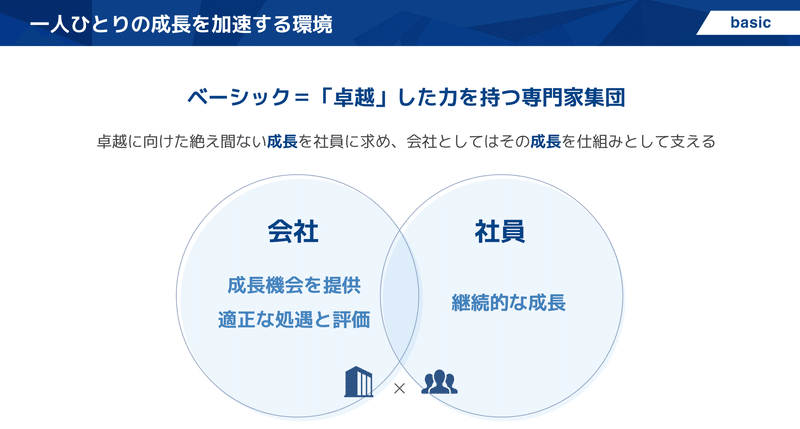 一人ひとりの成長を加速する環境

basic

ベーシック＝「卓越」した力を持つ専門家集団

卓越に向けた絶え間ない成長を社員に求め、会社としてはその成長を仕組みとして支える

会社

成長機会を提供
適正な処遇と評価

社員

継続的な成長

×